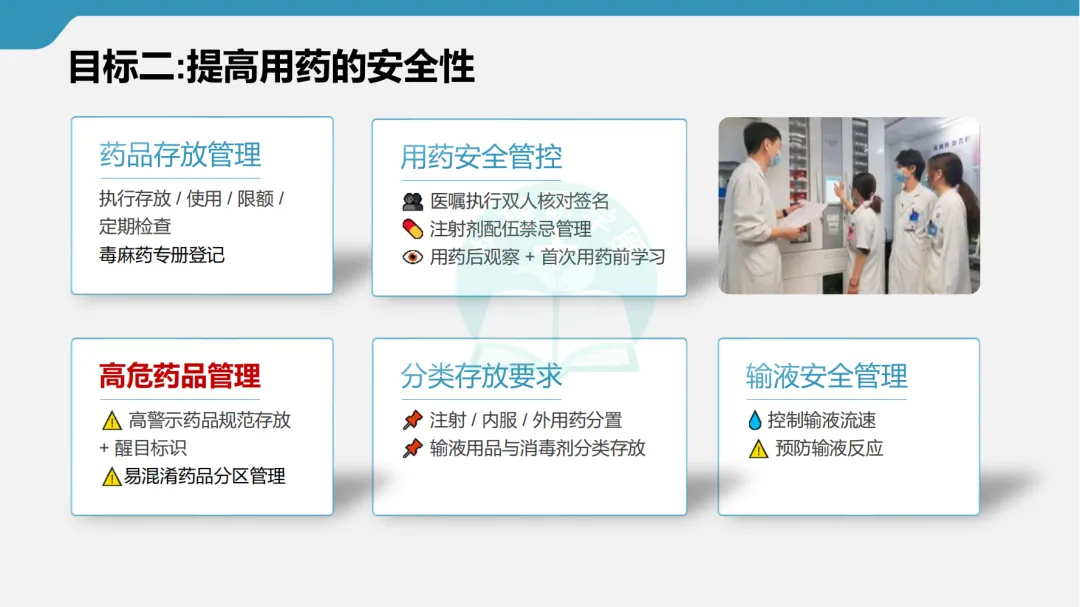 目标二:提高用药的安全性

药品存放管理

执行存放 / 使用 / 限额 / 定期检查
毒麻药专册登记

用药安全管控

👥 医嘱执行双人核对签名
💊 注射剂配伍禁忌管理
👁 用药后观察 + 首次用药前学习

高危药品管理

⚠ 高警示药品规范存放 + 醒目标识
⚠易混淆药品分区管理

分类存放要求

📌 注射 / 内服 / 外用药分置
📌 输液用品与消毒剂分类存放

输液安全管理

💧 控制输液流速
⚠ 预防输液反应